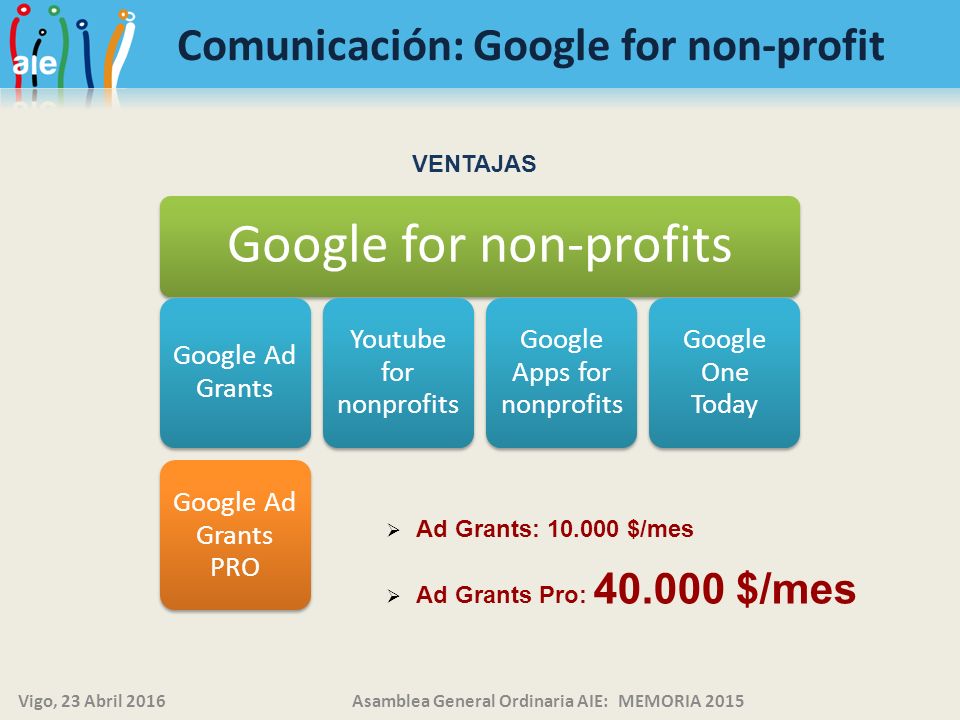 aie

Comunicación: Google for non-profit

VENTAJAS

Google for non-profits

Google Ad Grants

Youtube for nonprofits

Google Apps for nonprofits

Google One Today

Google Ad Grants PRO

➢ Ad Grants: 10.000 $/mes

➢ Ad Grants Pro: 40.000 $/mes

Vigo, 23 Abril 2016

Asamblea General Ordinaria AIE: MEMORIA 2015